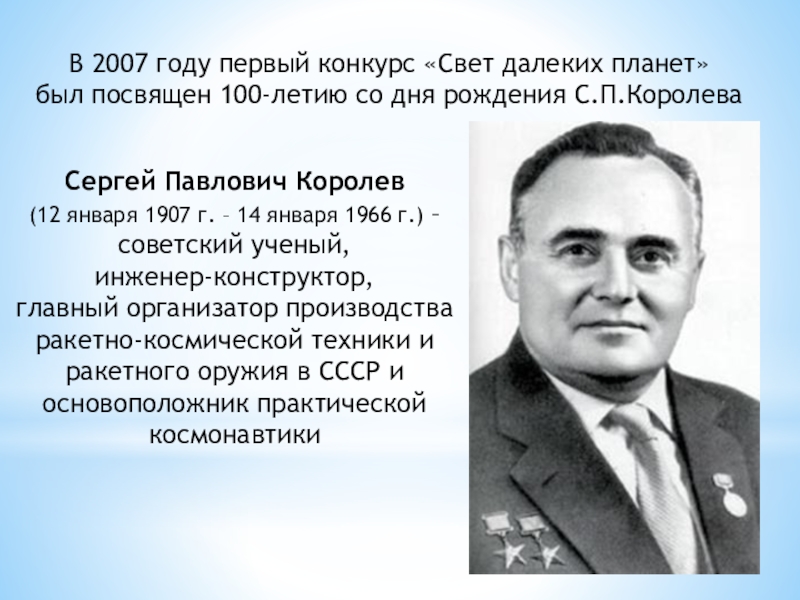 В 2007 году первый конкурс «Свет далеких планет» был посвящен 100-летию со дня рождения С.П.Королева

Сергей Павлович Королев
(12 января 1907 г. – 14 января 1966 г.) – советский ученый, инженер-конструктор, главный организатор производства ракетно-космической техники и ракетного оружия в СССР и основоположник практической космонавтики